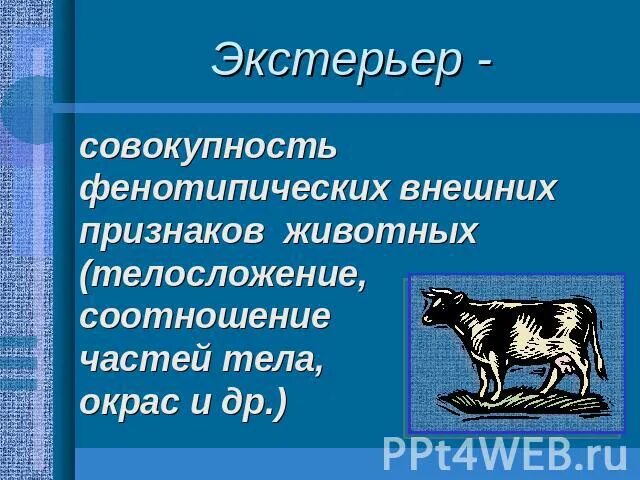 Экстерьер -

совокупность фенотипических внешних признаков животных (телосложение, соотношение частей тела, окрас и др.)

PPt4WEB.ru